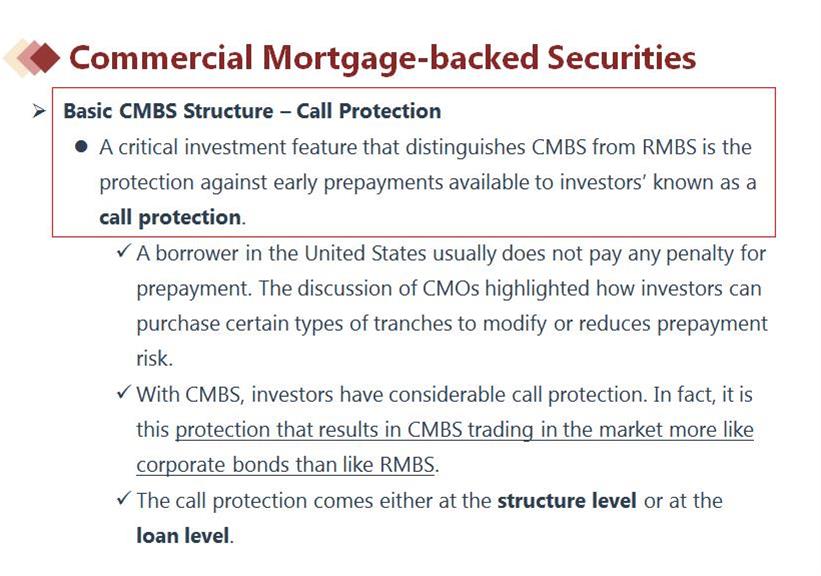 Commercial Mortgage-backed Securities

➢ Basic CMBS Structure – Call Protection

● A critical investment feature that distinguishes CMBS from RMBS is the protection against early prepayments available to investors' known as a call protection.

✓ A borrower in the United States usually does not pay any penalty for prepayment. The discussion of CMOs highlighted how investors can purchase certain types of tranches to modify or reduces prepayment risk.

✓ With CMBS, investors have considerable call protection. In fact, it is this protection that results in CMBS trading in the market more like corporate bonds than like RMBS.

✓ The call protection comes either at the structure level or at the loan level.